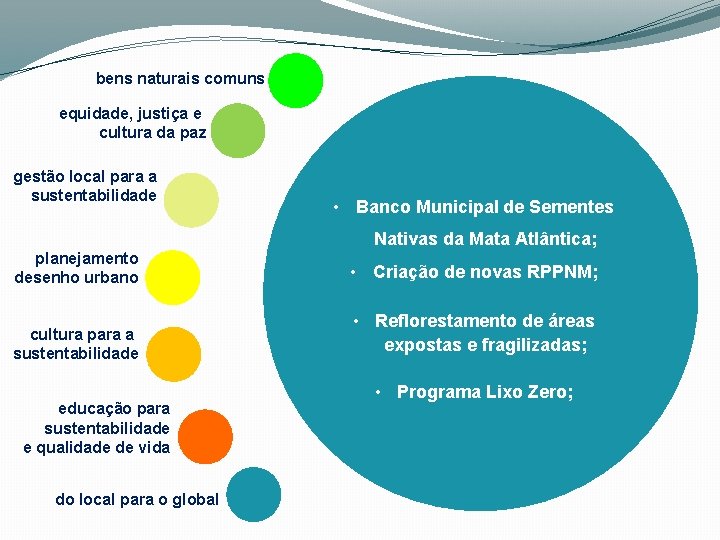 bens naturais comuns

equidade, justiça e cultura da paz

gestão local para a sustentabilidade

planejamento desenho urbano

cultura para a sustentabilidade

educação para sustentabilidade e qualidade de vida

do local para o global

• Banco Municipal de Sementes Nativas da Mata Atlântica;

• Criação de novas RPPNM;

• Reflorestamento de áreas expostas e fragilizadas;

• Programa Lixo Zero;